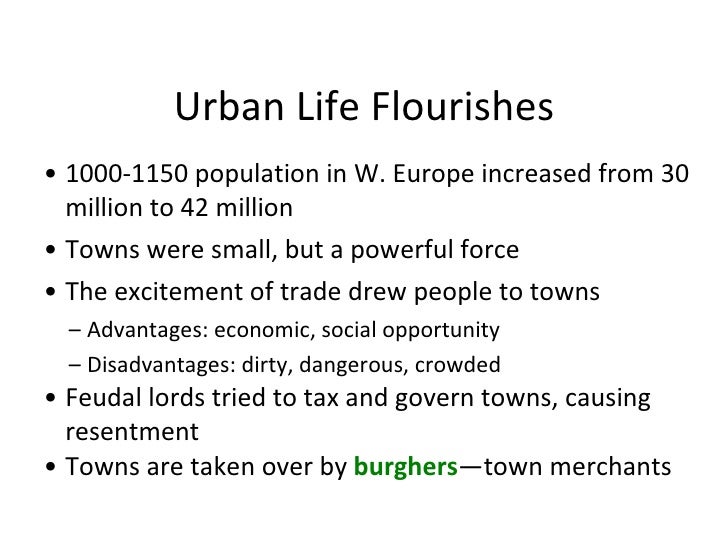 Urban Life Flourishes

• 1000-1150 population in W. Europe increased from 30 million to 42 million
• Towns were small, but a powerful force
• The excitement of trade drew people to towns
– Advantages: economic, social opportunity
– Disadvantages: dirty, dangerous, crowded
• Feudal lords tried to tax and govern towns, causing resentment
• Towns are taken over by burghers—town merchants